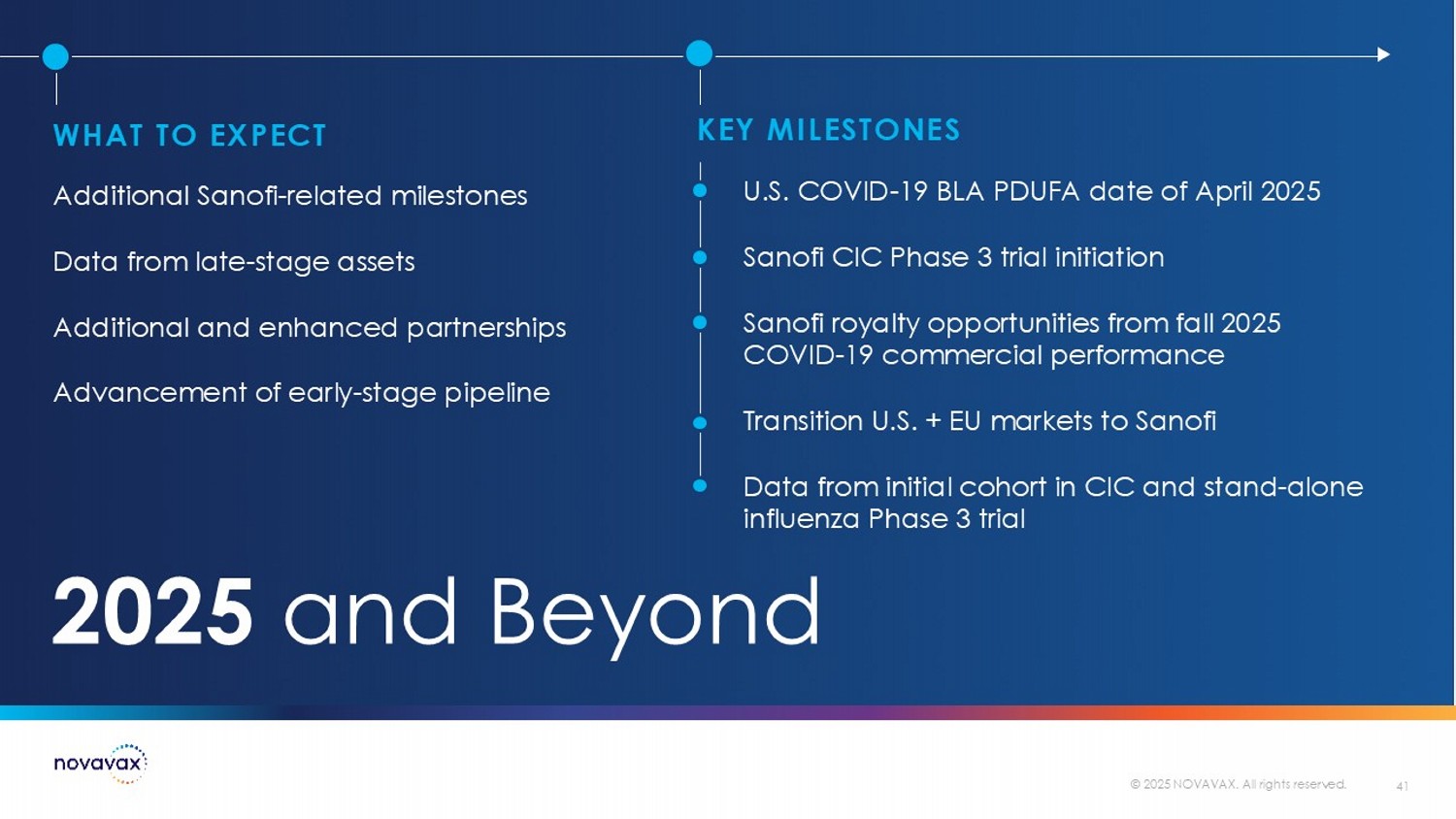 WHAT TO EXPECT

Additional Sanofi-related milestones

Data from late-stage assets

Additional and enhanced partnerships

Advancement of early-stage pipeline

KEY MILESTONES

U.S. COVID-19 BLA PDUFA date of April 2025

Sanofi CIC Phase 3 trial initiation

Sanofi royalty opportunities from fall 2025 COVID-19 commercial performance

Transition U.S. + EU markets to Sanofi

Data from initial cohort in CIC and stand-alone influenza Phase 3 trial

2025 and Beyond

novavax

© 2025 NOVAVAX. All rights reserved.

41